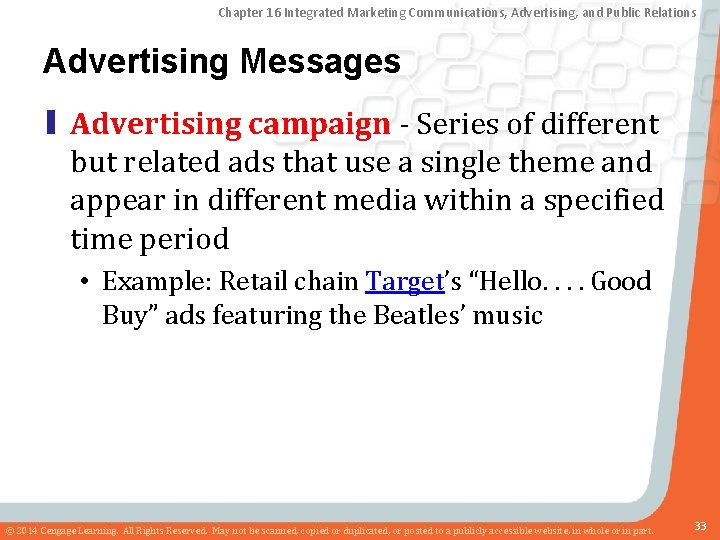 Chapter 16 Integrated Marketing Communications, Advertising, and Public Relations

Advertising Messages

Advertising campaign - Series of different but related ads that use a single theme and appear in different media within a specified time period

• Example: Retail chain Target's "Hello. . . . Good Buy" ads featuring the Beatles' music

© 2014 Cengage Learning. All Rights Reserved. May not be scanned, copied or duplicated, or posted to a publicly accessible website, in whole or in part.

33